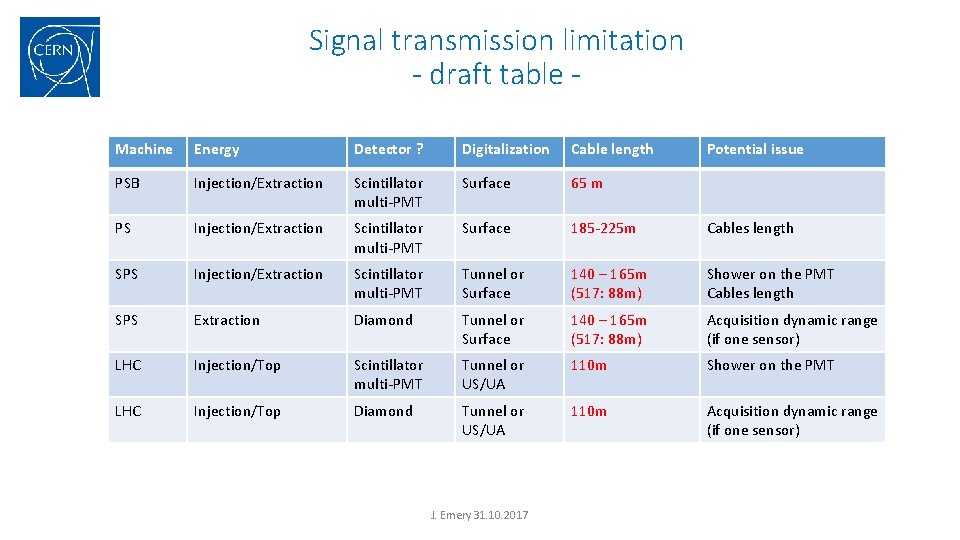 CERN

Signal transmission limitation
- draft table -

| Machine | Energy | Detector ? | Digitalization | Cable length | Potential issue |
|---|---|---|---|---|---|
| PSB | Injection/Extraction | Scintillator multi-PMT | Surface | 65 m | |
| PS | Injection/Extraction | Scintillator multi-PMT | Surface | 185-225m | Cables length |
| SPS | Injection/Extraction | Scintillator multi-PMT | Tunnel or Surface | 140 – 165m (517: 88m) | Shower on the PMT Cables length |
| SPS | Extraction | Diamond | Tunnel or Surface | 140 – 165m (517: 88m) | Acquisition dynamic range (if one sensor) |
| LHC | Injection/Top | Scintillator multi-PMT | Tunnel or US/UA | 110m | Shower on the PMT |
| LHC | Injection/Top | Diamond | Tunnel or US/UA | 110m | Acquisition dynamic range (if one sensor) |

J. Emery 31.10.2017